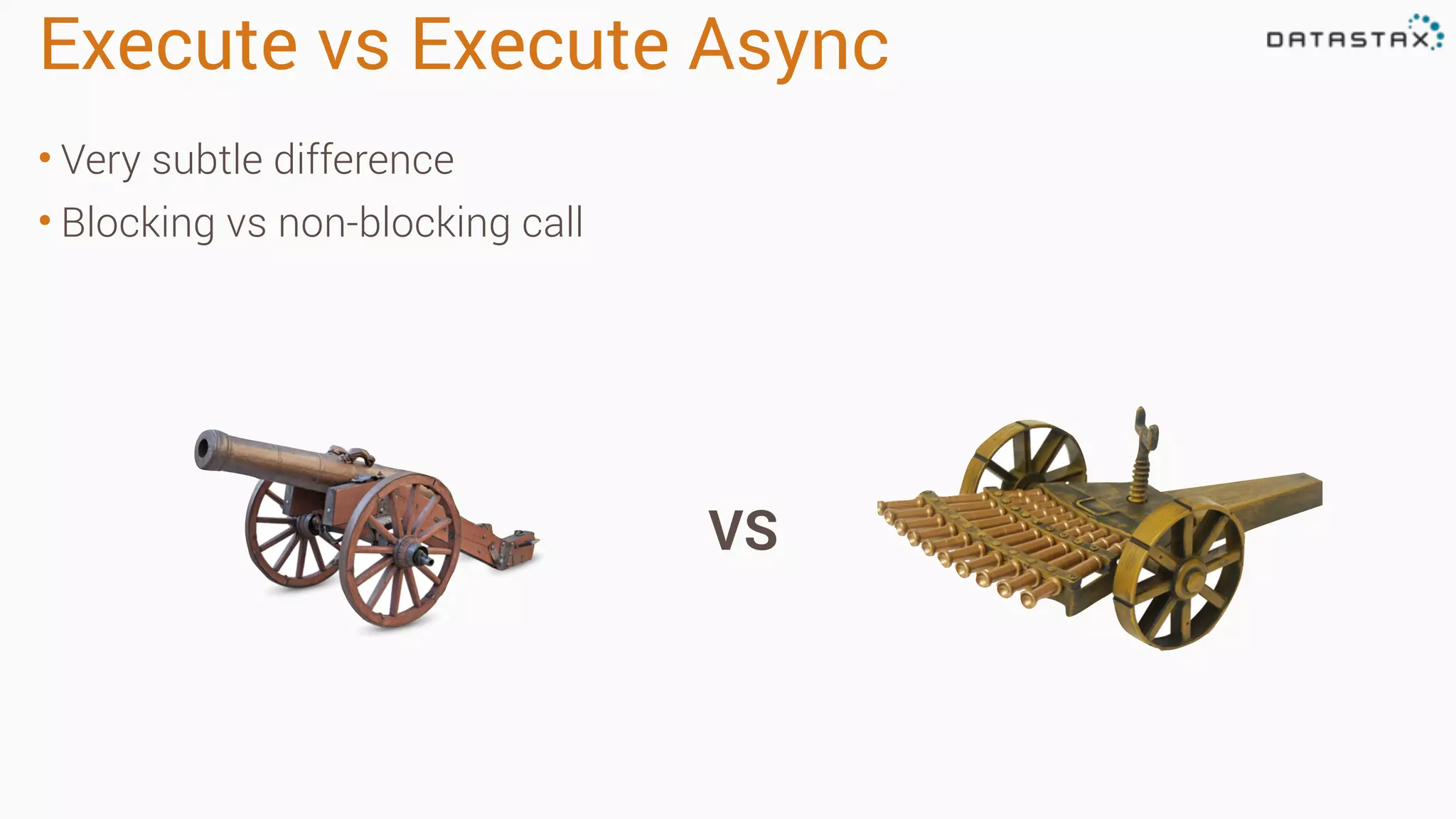 Execute vs Execute Async

DATASTAX

• Very subtle difference
• Blocking vs non-blocking call

VS